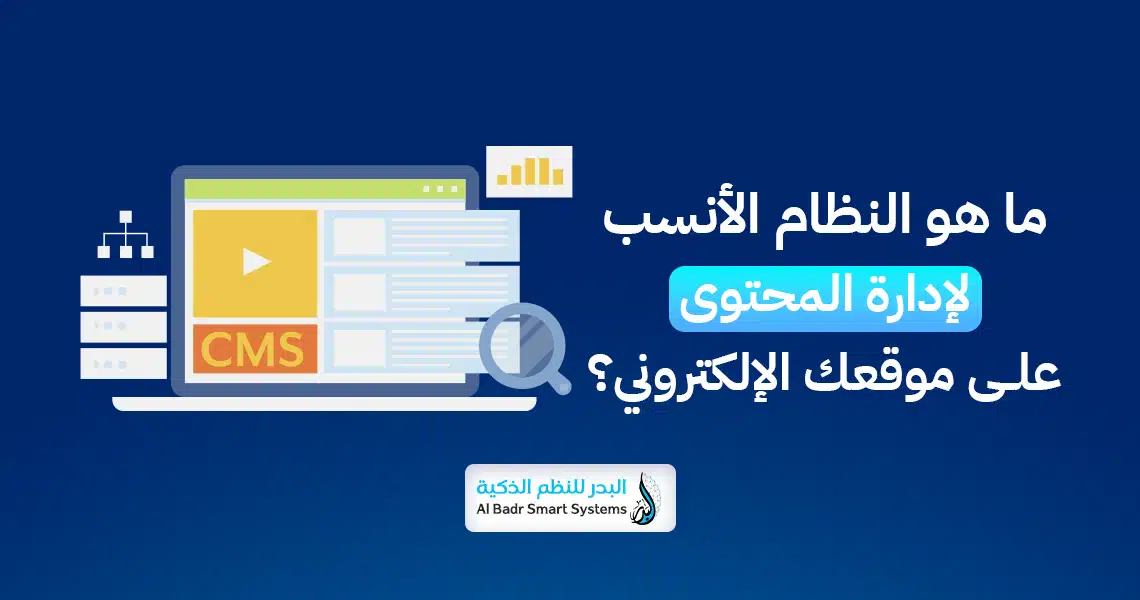 ما هو النظام الأنسب
لإدارة المحتوى
على موقعك الإلكتروني؟

CMS

البدر للنظم الذكية
Al Badr Smart Systems